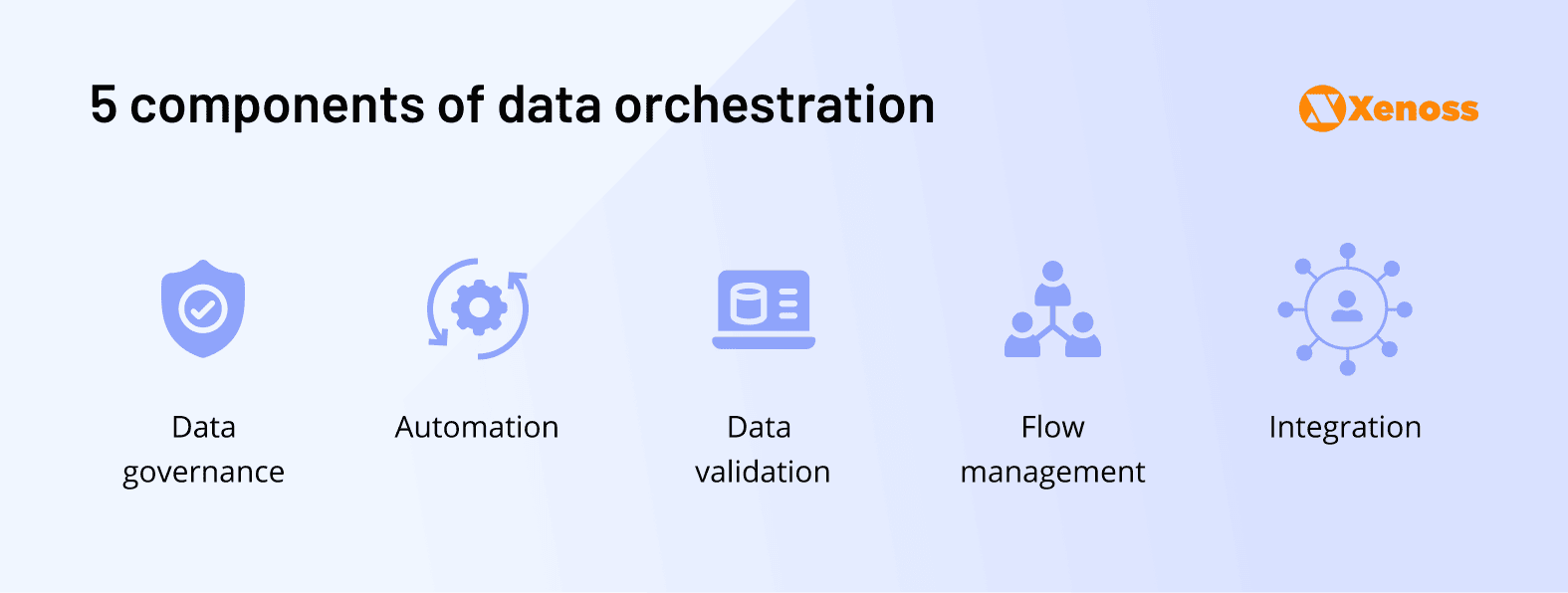 5 components of data orchestration

Xenoss

Data governance

Automation

Data validation

Flow management

Integration